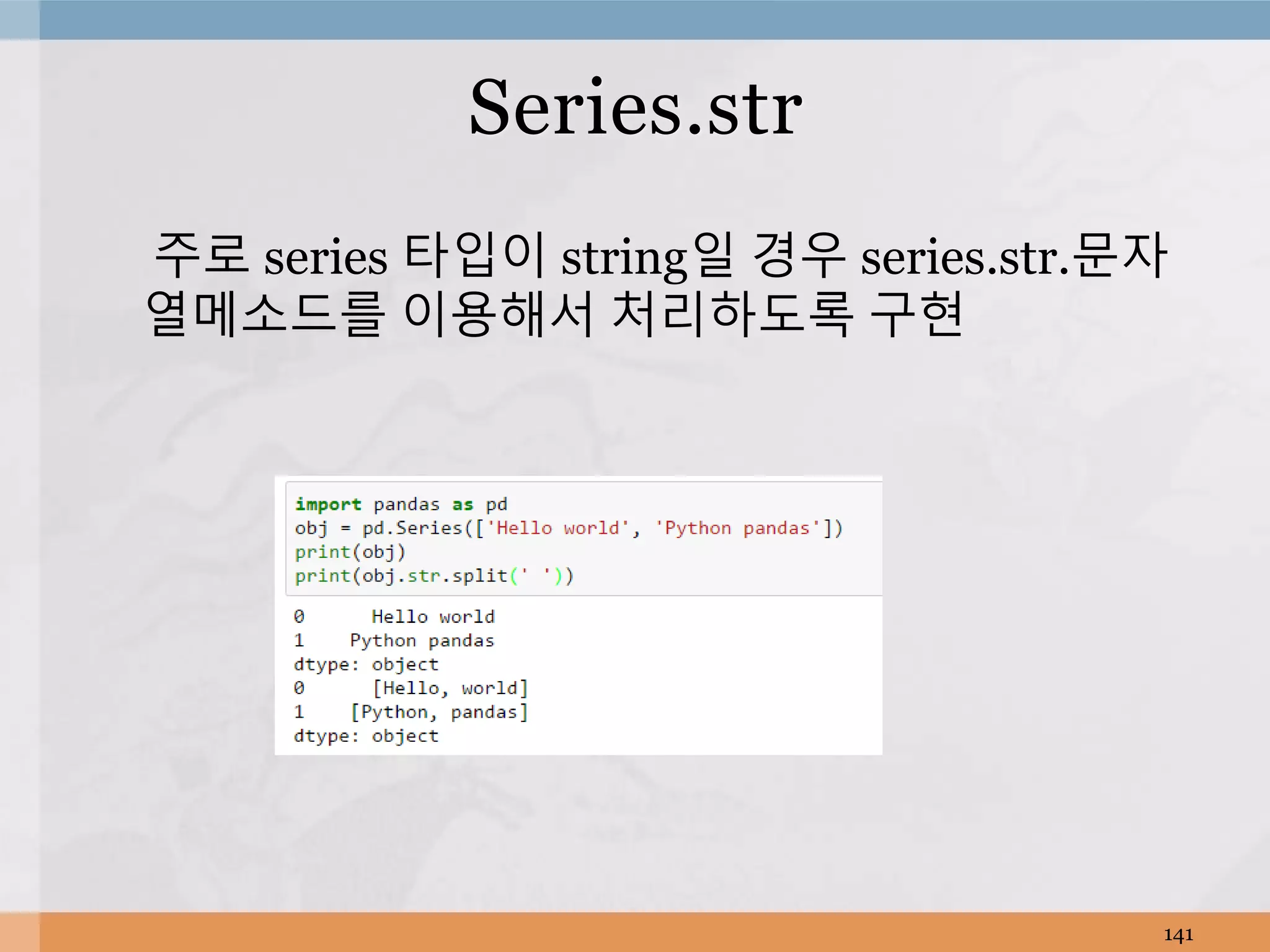 Series.str

주로 series 타입이 string일 경우 series.str.문자열메소드를 이용해서 처리하도록 구현

import pandas as pd
obj = pd.Series(['Hello world', 'Python pandas'])
print(obj)
print(obj.str.split(' '))

0      Hello world
1    Python pandas
dtype: object
0      [Hello, world]
1    [Python, pandas]
dtype: object

141